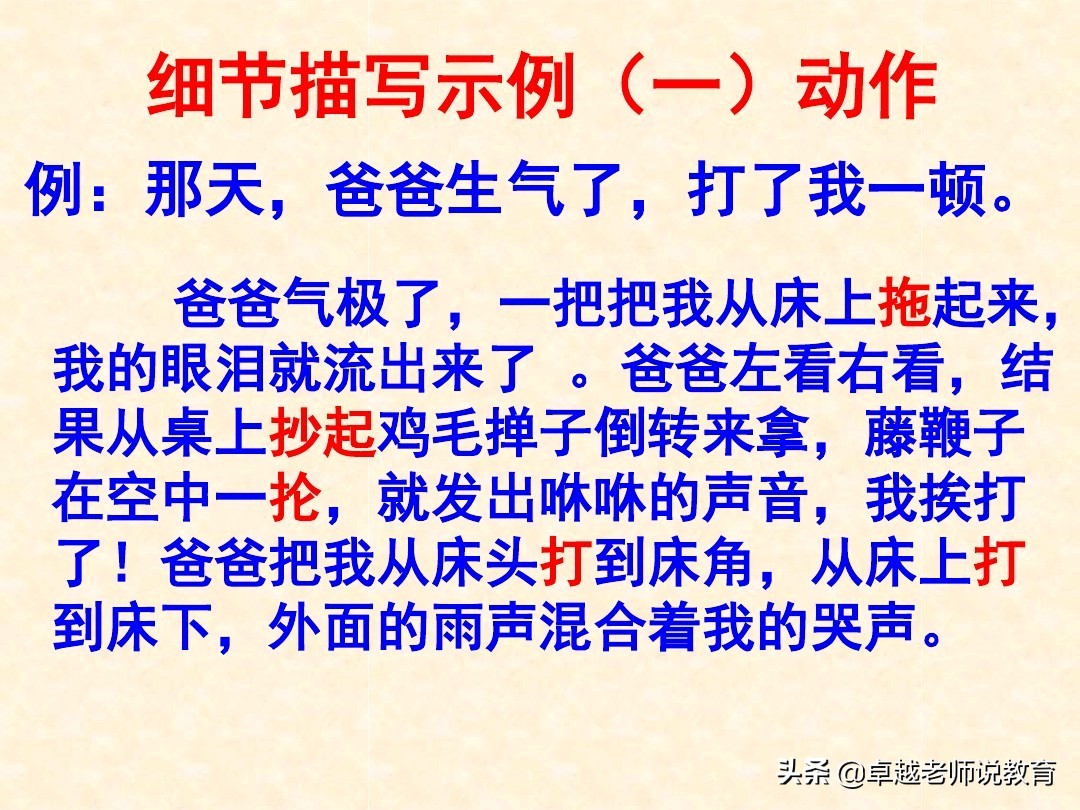 细节描写示例（一）动作

例：那天，爸爸生气了，打了我一顿。

爸爸气极了，一把把我从床上拖起来，我的眼泪就流出来了 。爸爸左看右看，结果从桌上抄起鸡毛掸子倒转来拿，藤鞭子在空中一抡，就发出咻咻的声音，我挨打了！爸爸把我从床头打到床角，从床上打到床下，外面的雨声混合着我的哭声。

头条 @卓越老师说教育